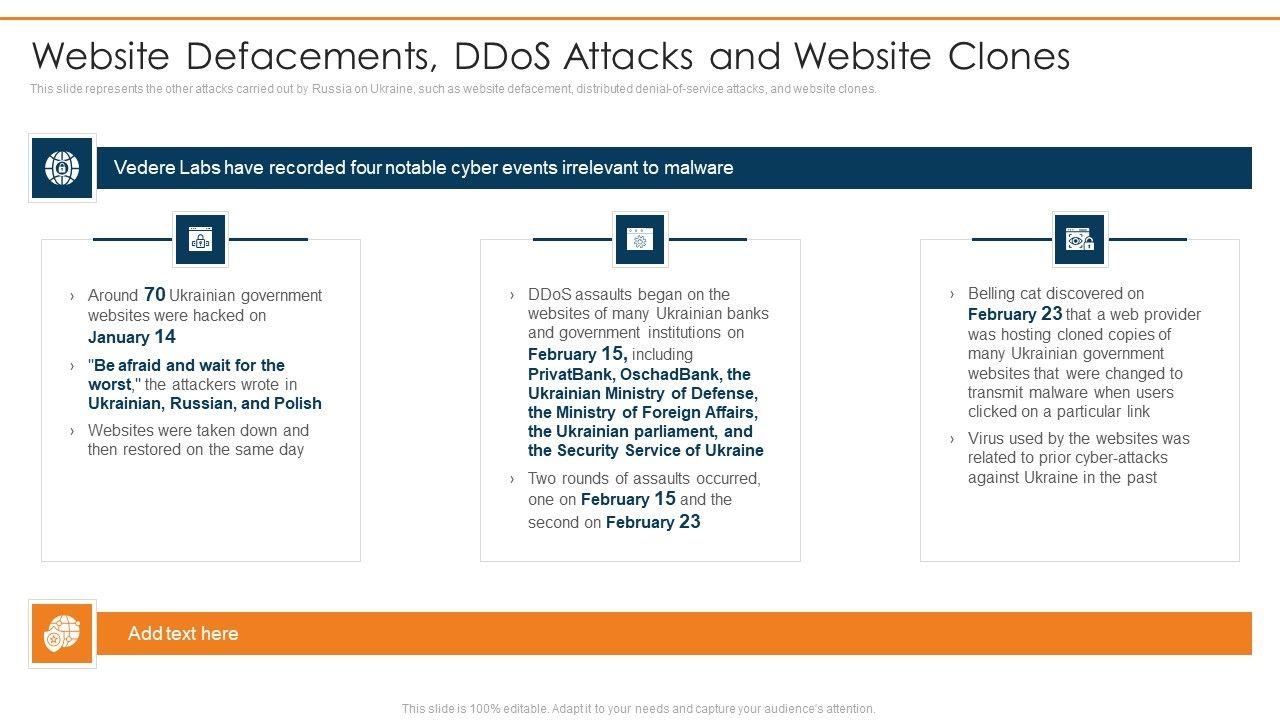 Website Defacements, DDoS Attacks and Website Clones

This slide represents the other attacks carried out by Russia on Ukraine, such as website defacement, distributed denial-of-service attacks, and website clones.

Vedere Labs have recorded four notable cyber events irrelevant to malware

› Around 70 Ukrainian government websites were hacked on January 14

› "Be afraid and wait for the worst," the attackers wrote in Ukrainian, Russian, and Polish

› Websites were taken down and then restored on the same day

› DDoS assaults began on the websites of many Ukrainian banks and government institutions on February 15, including PrivatBank, OschadBank, the Ukrainian Ministry of Defense, the Ministry of Foreign Affairs, the Ukrainian parliament, and the Security Service of Ukraine

› Two rounds of assaults occurred, one on February 15 and the second on February 23

› Belling cat discovered on February 23 that a web provider was hosting cloned copies of many Ukrainian government websites that were changed to transmit malware when users clicked on a particular link

› Virus used by the websites was related to prior cyber-attacks against Ukraine in the past

Add text here

This slide is 100% editable. Adapt it to your needs and capture your audience's attention.